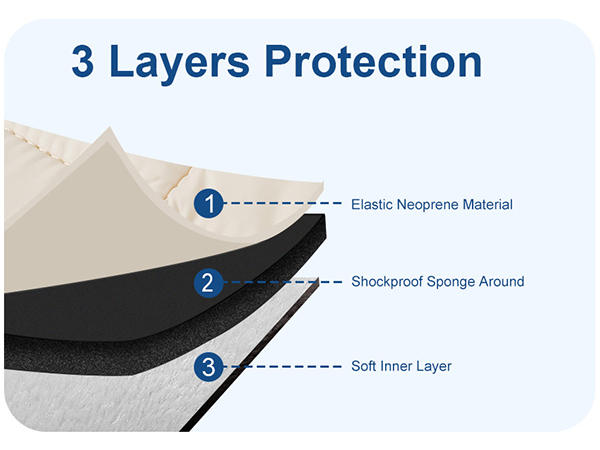 3 Layers Protection

1 Elastic Neoprene Material

2 Shockproof Sponge Around

3 Soft Inner Layer